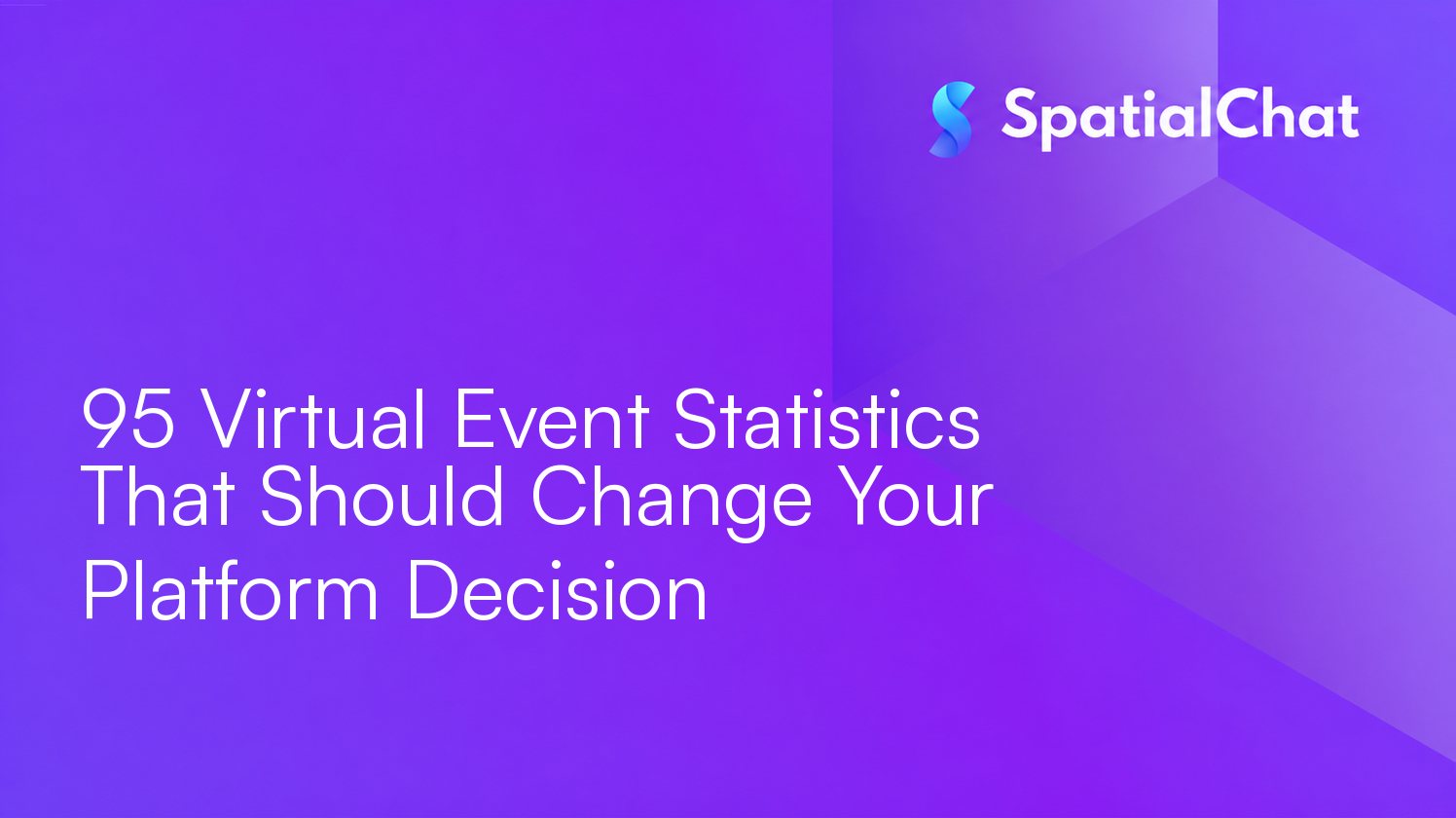 SpatialChat

95 Virtual Event Statistics That Should Change Your Platform Decision